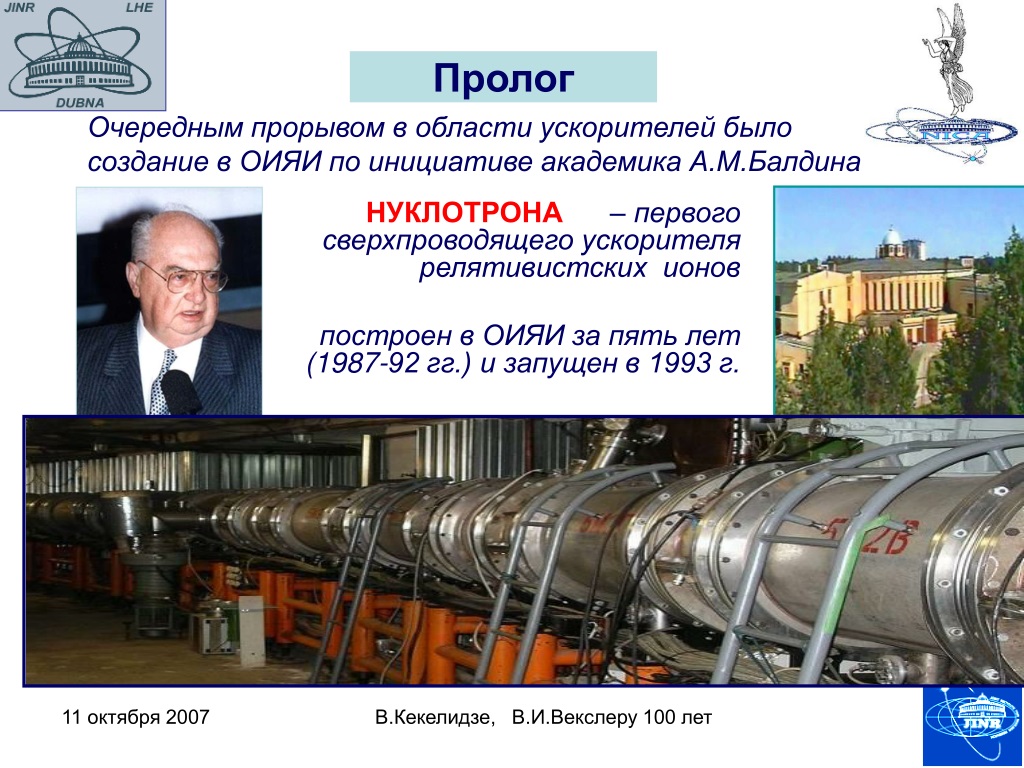 JINR LHE
DUBNA

Пролог

NICA

Очередным прорывом в области ускорителей было создание в ОИЯИ по инициативе академика А.М.Балдина

НУКЛОТРОНА – первого сверхпроводящего ускорителя релятивистских ионов

построен в ОИЯИ за пять лет (1987-92 гг.) и запущен в 1993 г.

11 октября 2007

В.Кекелидзе, В.И.Векслеру 100 лет

JINR